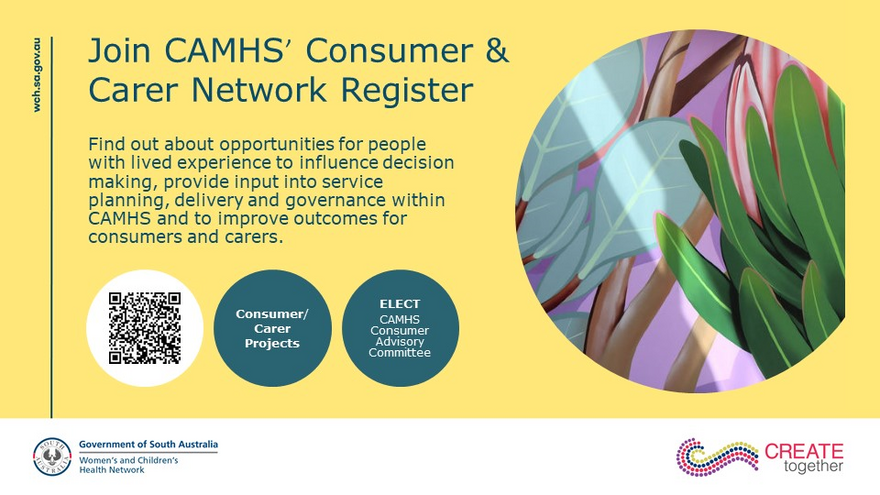 wch.sa.gov.au

Join CAMHS' Consumer & Carer Network Register

Find out about opportunities for people with lived experience to influence decision making, provide input into service planning, delivery and governance within CAMHS and to improve outcomes for consumers and carers.

Consumer/ Carer Projects

ELECT CAMHS Consumer Advisory Committee

SOUTH AUSTRALIA

Government of South Australia
Women's and Children's Health Network

CREATE together